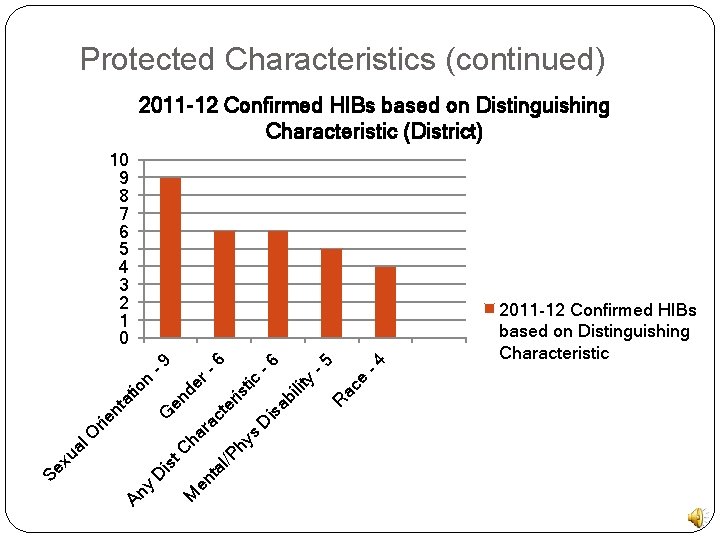 Protected Characteristics (continued)

2011-12 Confirmed HIBs based on Distinguishing Characteristic (District)

10
9
8
7
6
5
4
3
2
1
0

Sexual Orientation - 9
Gender - 6
Any Dist Characteristic - 6
Mental/Phys Disability - 5
Race - 4

2011-12 Confirmed HIBs based on Distinguishing Characteristic